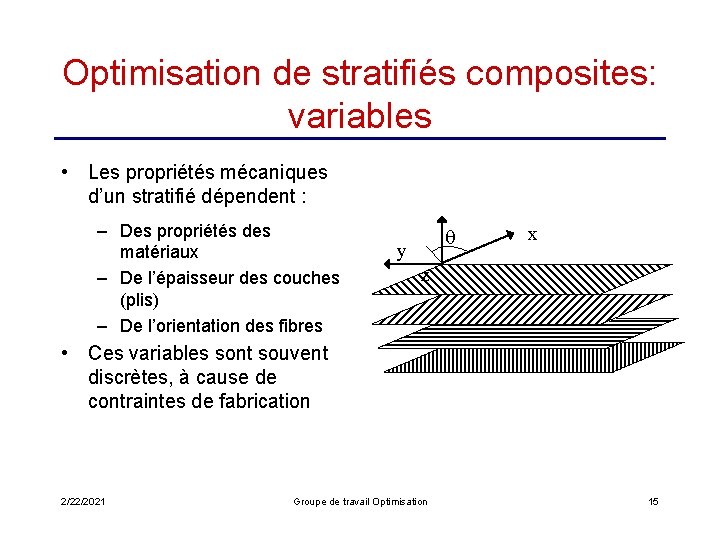 Optimisation de stratifiés composites: variables

• Les propriétés mécaniques d'un stratifié dépendent :

– Des propriétés des matériaux
– De l'épaisseur des couches (plis)
– De l'orientation des fibres

• Ces variables sont souvent discrètes, à cause de contraintes de fabrication

$\theta$
x
y
z

2/22/2021
Groupe de travail Optimisation
15